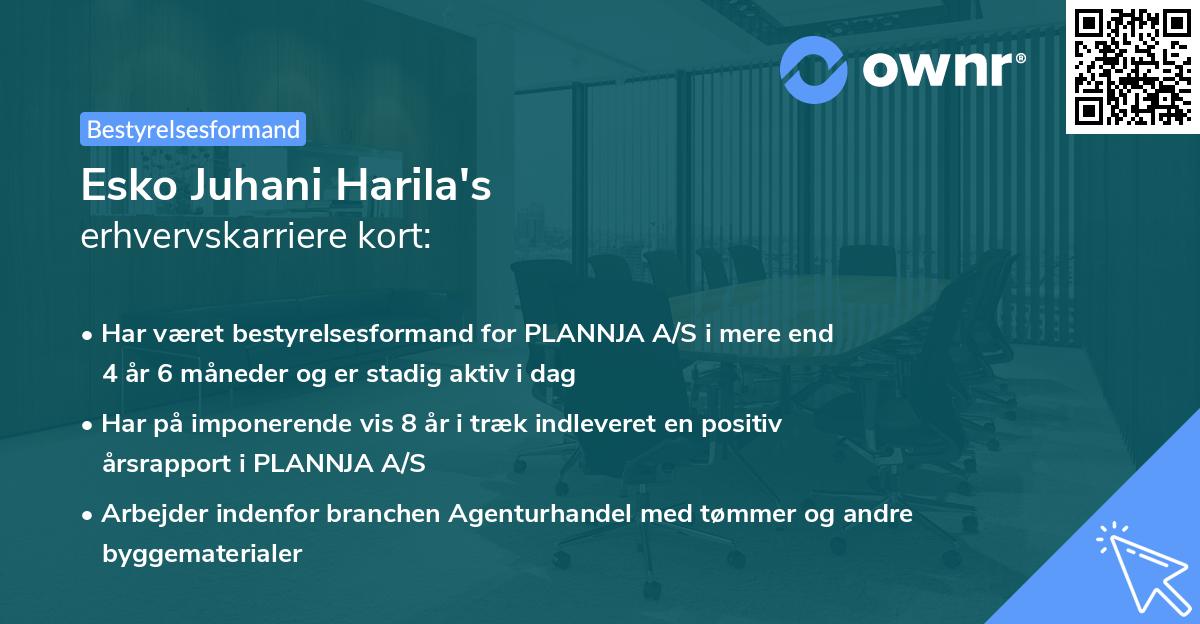 ownr®

Bestyrelsesformand

Esko Juhani Harila's
erhvervskarriere kort:

• Har været bestyrelsesformand for PLANNJA A/S i mere end 4 år 6 måneder og er stadig aktiv i dag

• Har på imponerende vis 8 år i træk indleveret en positiv årsrapport i PLANNJA A/S

• Arbejder indenfor branchen Agenturhandel med tømmer og andre byggematerialer